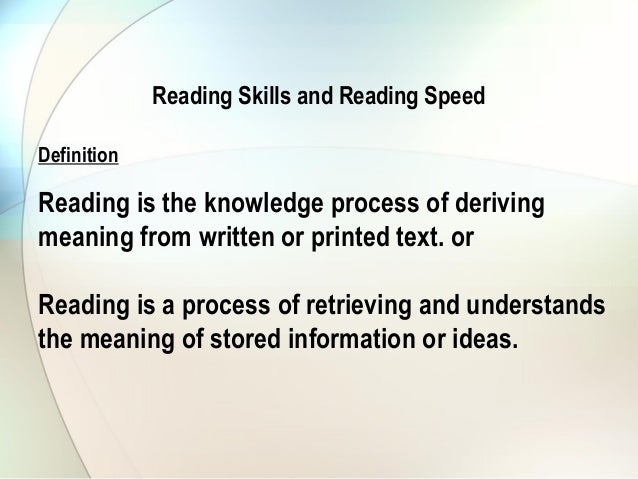 Reading Skills and Reading Speed

Definition

Reading is the knowledge process of deriving meaning from written or printed text. or

Reading is a process of retrieving and understands the meaning of stored information or ideas.